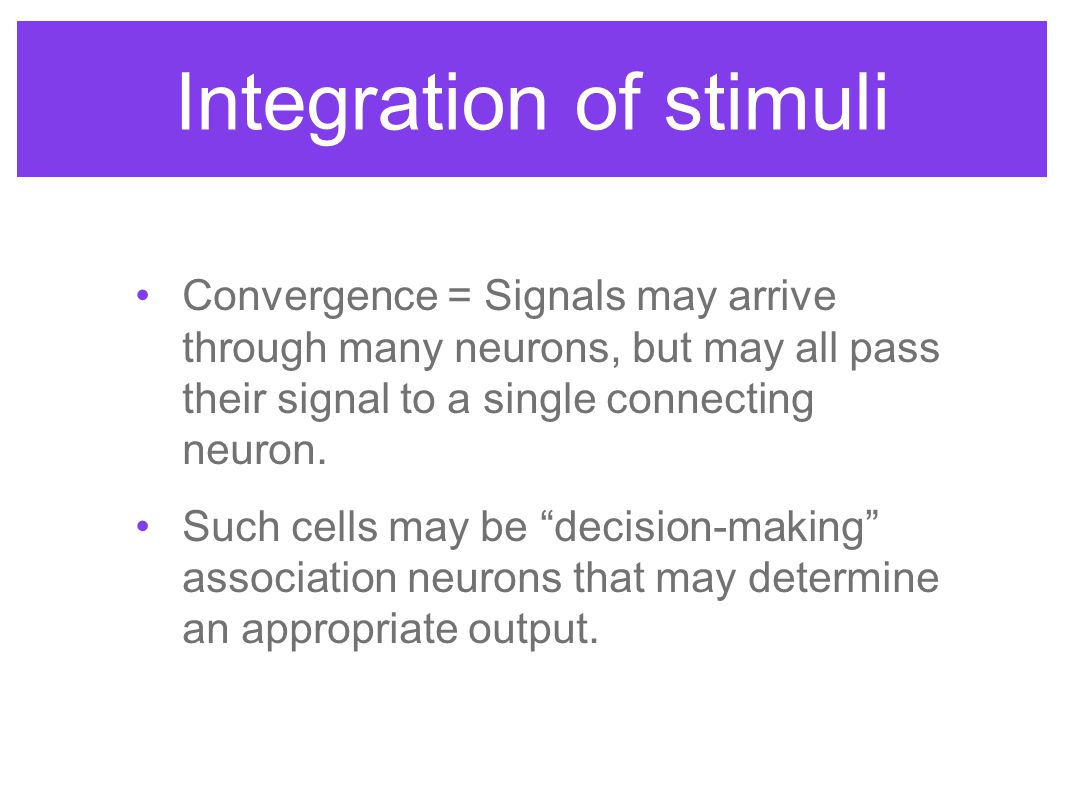 Integration of stimuli

• Convergence = Signals may arrive through many neurons, but may all pass their signal to a single connecting neuron.

• Such cells may be “decision-making” association neurons that may determine an appropriate output.